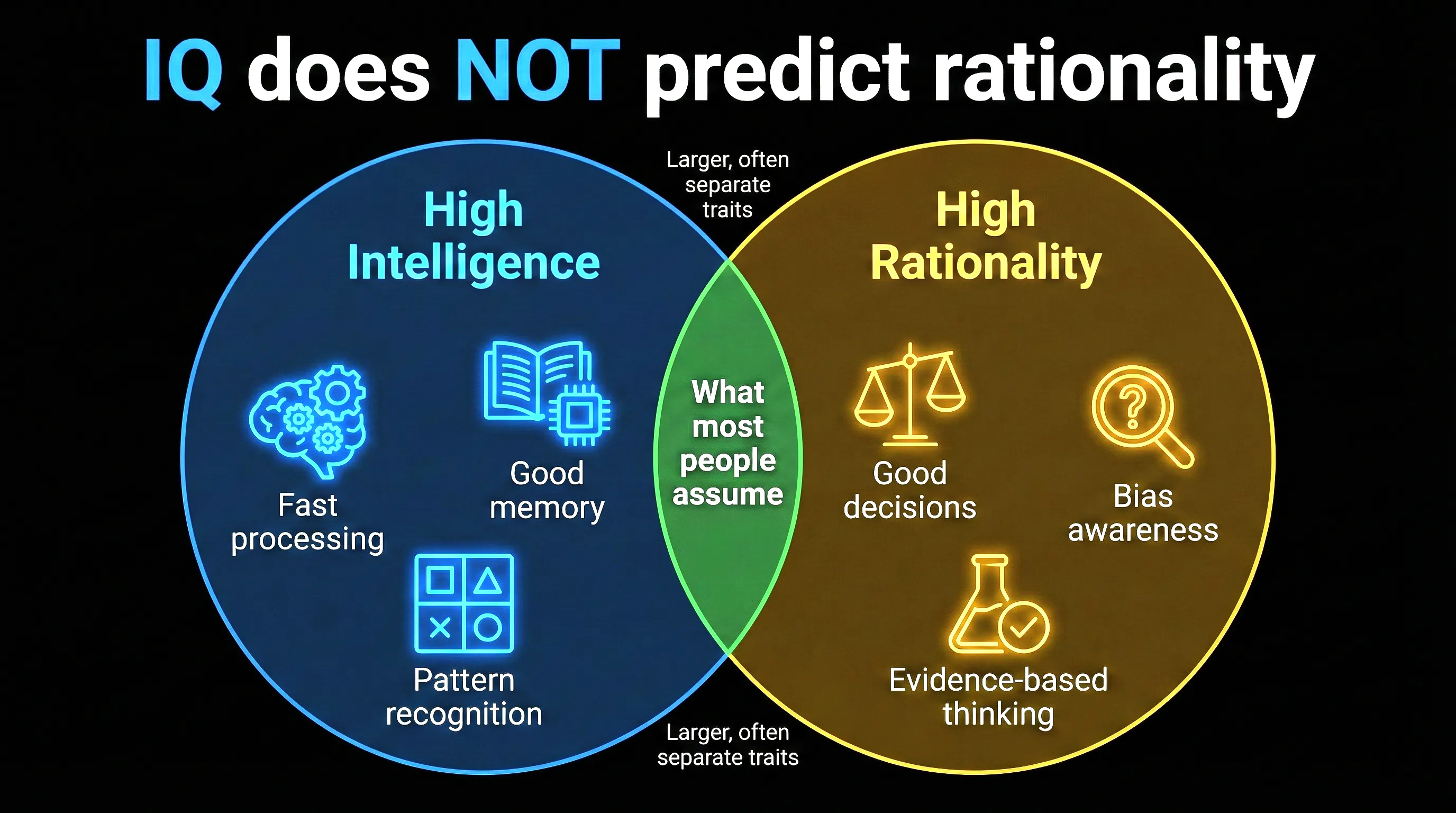 IQ does NOT predict rationality

Larger, often separate traits

High Intelligence

Fast processing

Good memory

Pattern recognition

What most people assume

High Rationality

Good decisions

Bias awareness

Evidence-based thinking

Larger, often separate traits